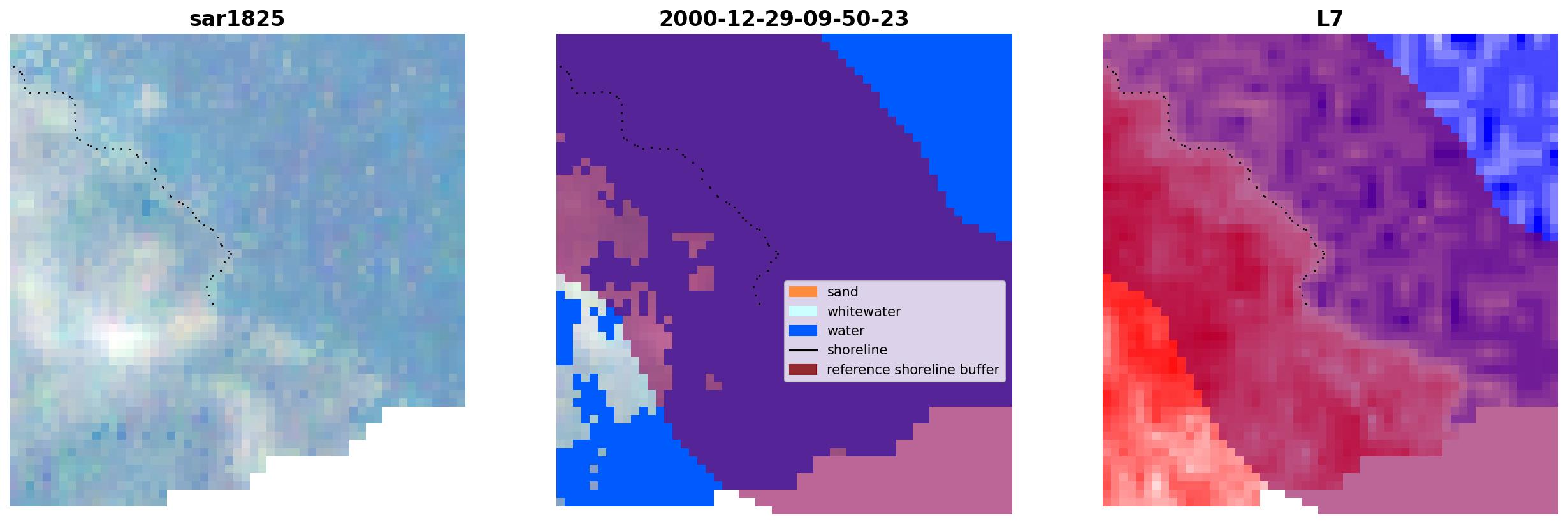 sar1825

2000-12-29-09-50-23

sand
whitewater
water
shoreline
reference shoreline buffer

L7